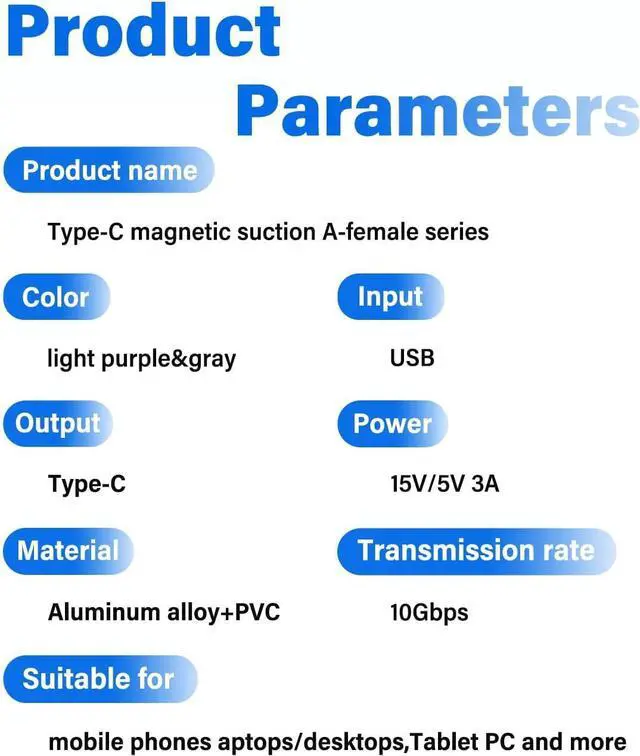 Product Parameters

Product name

Type-C magnetic suction A-female series

Color

light purple&gray

Input

USB

Output

Type-C

Power

15V/5V 3A

Material

Aluminum alloy+PVC

Transmission rate

10Gbps

Suitable for

mobile phones aptops/desktops,Tablet PC and more